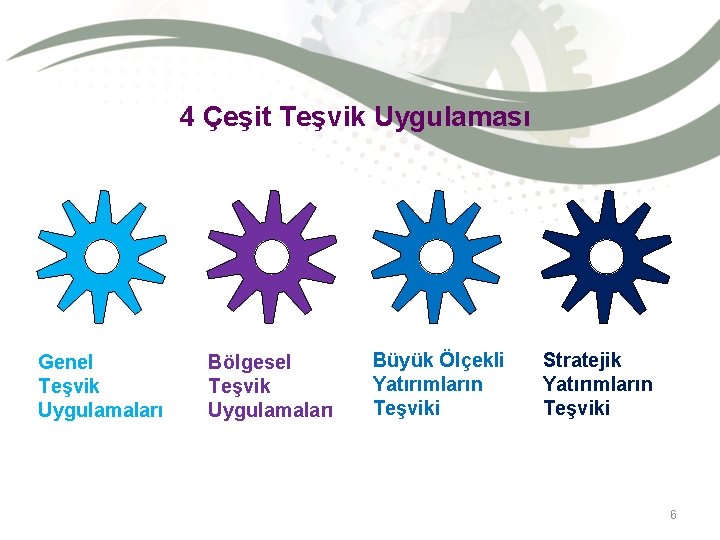 4 Çeşit Teşvik Uygulaması

Genel Teşvik Uygulamaları

Bölgesel Teşvik Uygulamaları

Büyük Ölçekli Yatırımların Teşviki

Stratejik Yatırımların Teşviki

6